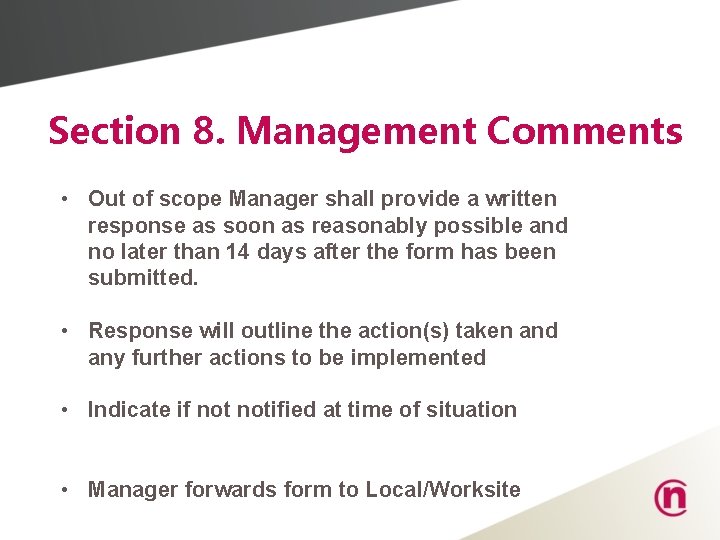 Section 8. Management Comments

• Out of scope Manager shall provide a written response as soon as reasonably possible and no later than 14 days after the form has been submitted.

• Response will outline the action(s) taken and any further actions to be implemented

• Indicate if not notified at time of situation

• Manager forwards form to Local/Worksite

n